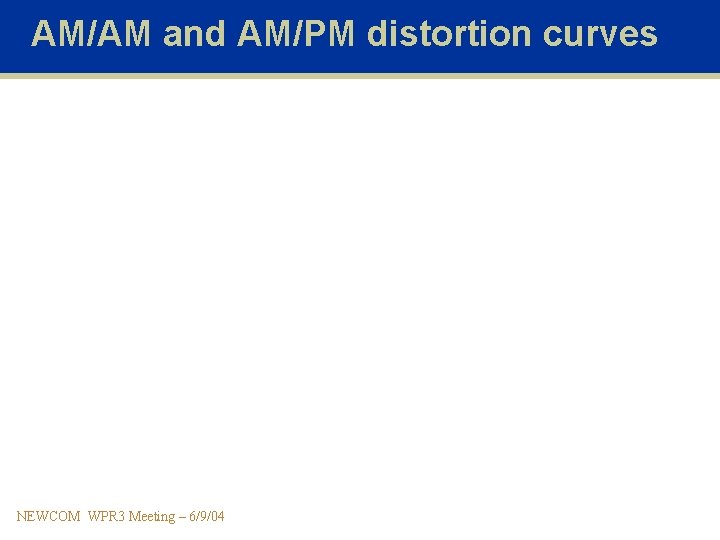 AM/AM and AM/PM distortion curves

NEWCOM WPR3 Meeting – 6/9/04